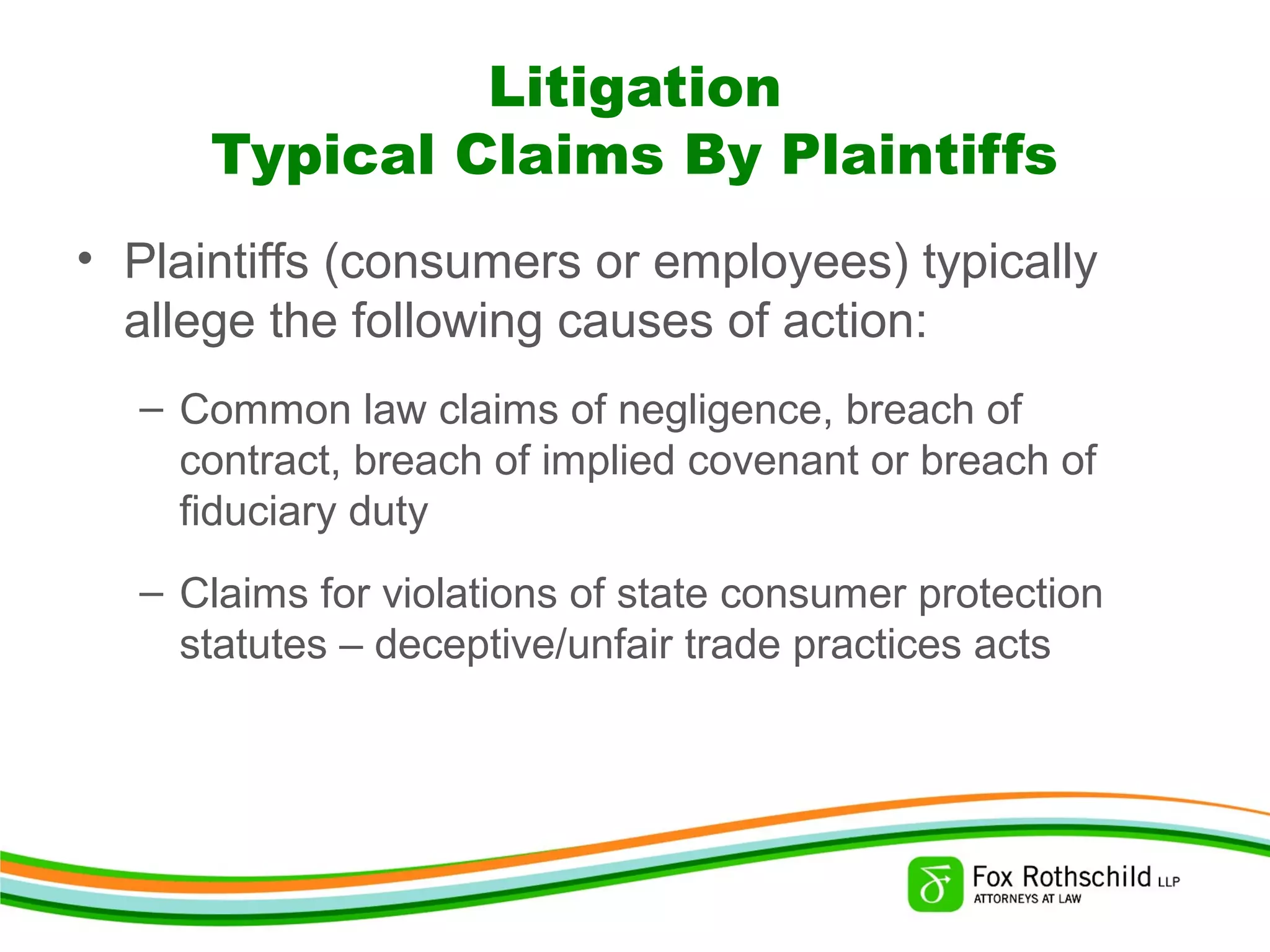 Litigation
Typical Claims By Plaintiffs

• Plaintiffs (consumers or employees) typically allege the following causes of action:

– Common law claims of negligence, breach of contract, breach of implied covenant or breach of fiduciary duty

– Claims for violations of state consumer protection statutes – deceptive/unfair trade practices acts

Fox Rothschild LLP
ATTORNEYS AT LAW